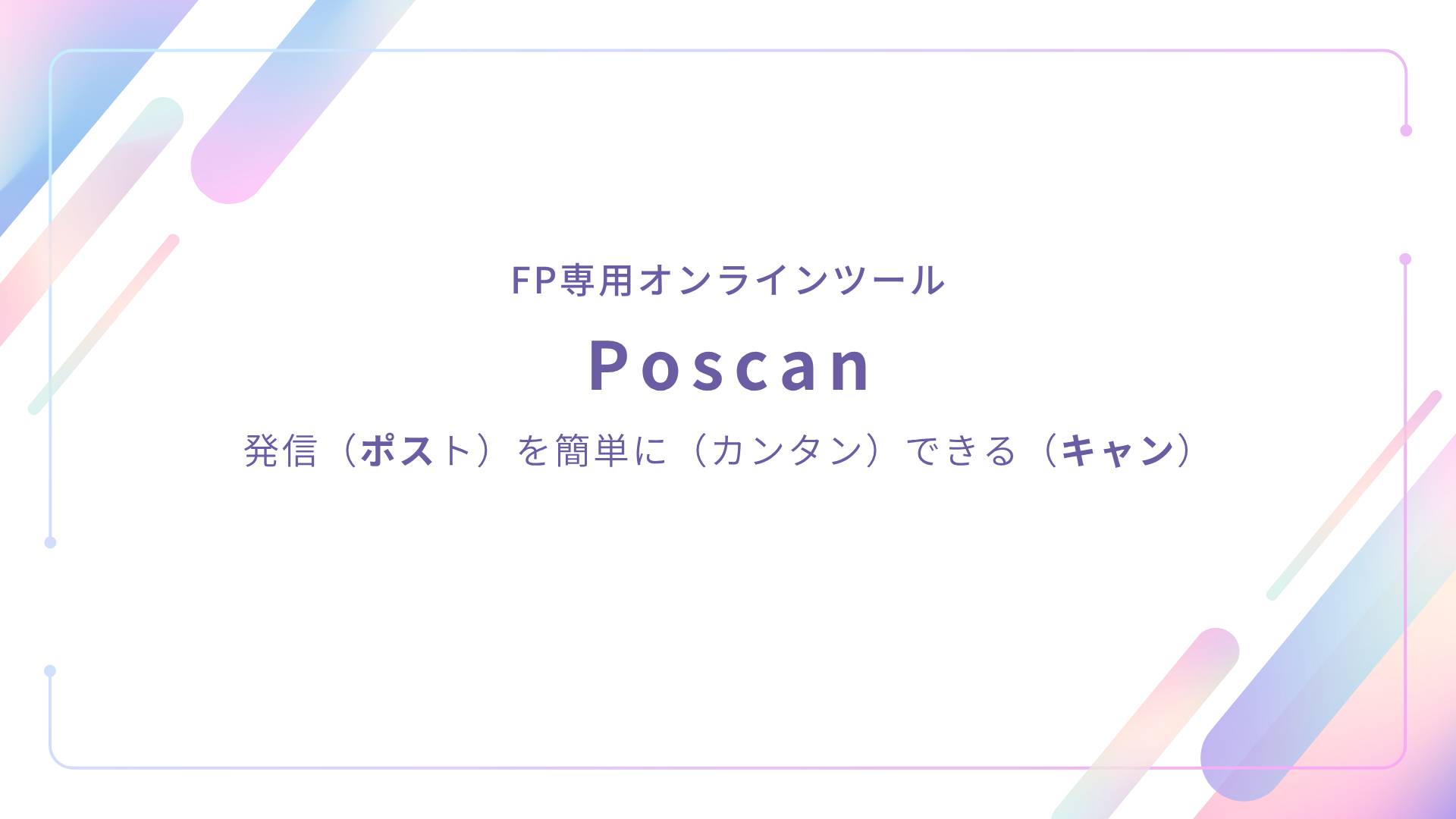 FP専用オンラインツール

Poscan

発信（ポスト）を簡単に（カンタン）できる（キャン）